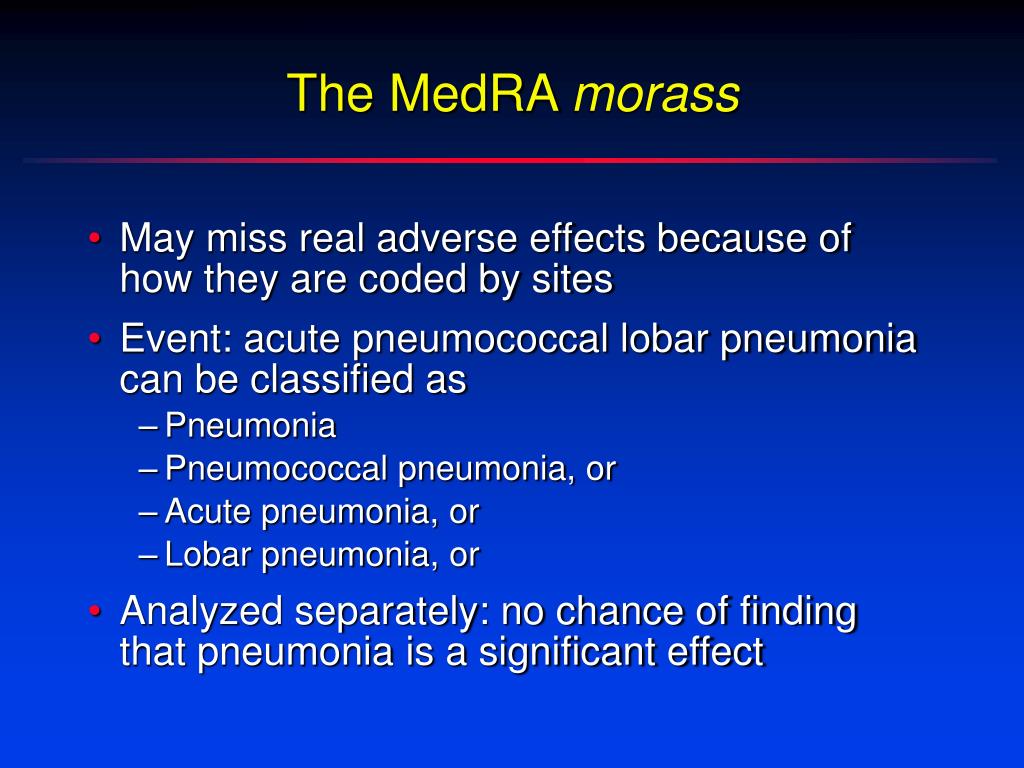 The MedRA morass

• May miss real adverse effects because of how they are coded by sites

• Event: acute pneumococcal lobar pneumonia can be classified as
  – Pneumonia
  – Pneumococcal pneumonia, or
  – Acute pneumonia, or
  – Lobar pneumonia, or

• Analyzed separately: no chance of finding that pneumonia is a significant effect